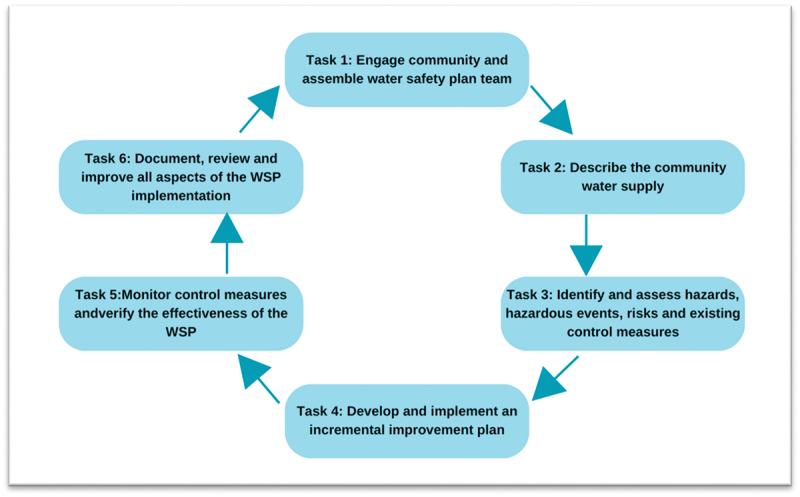 Task 1: Engage community and assemble water safety plan team

Task 2: Describe the community water supply

Task 3: Identify and assess hazards, hazardous events, risks and existing control measures

Task 4: Develop and implement an incremental improvement plan

Task 5:Monitor control measures andverify the effectiveness of the WSP

Task 6: Document, review and improve all aspects of the WSP implementation